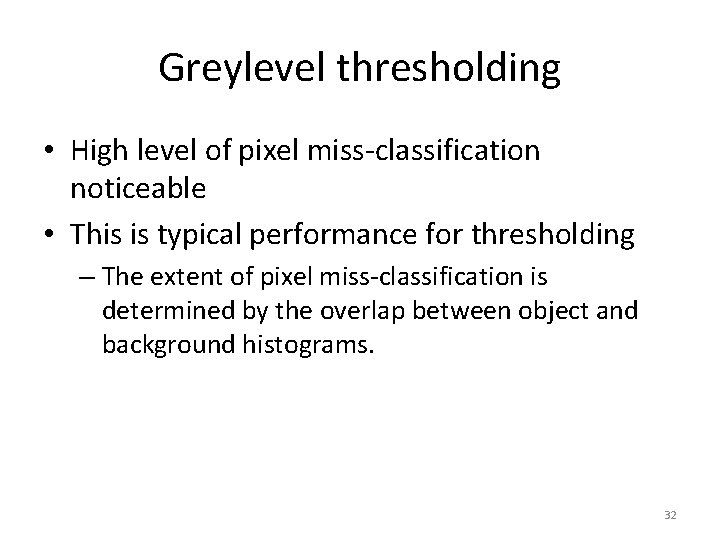 Greylevel thresholding

• High level of pixel miss-classification noticeable

• This is typical performance for thresholding

– The extent of pixel miss-classification is determined by the overlap between object and background histograms.

32